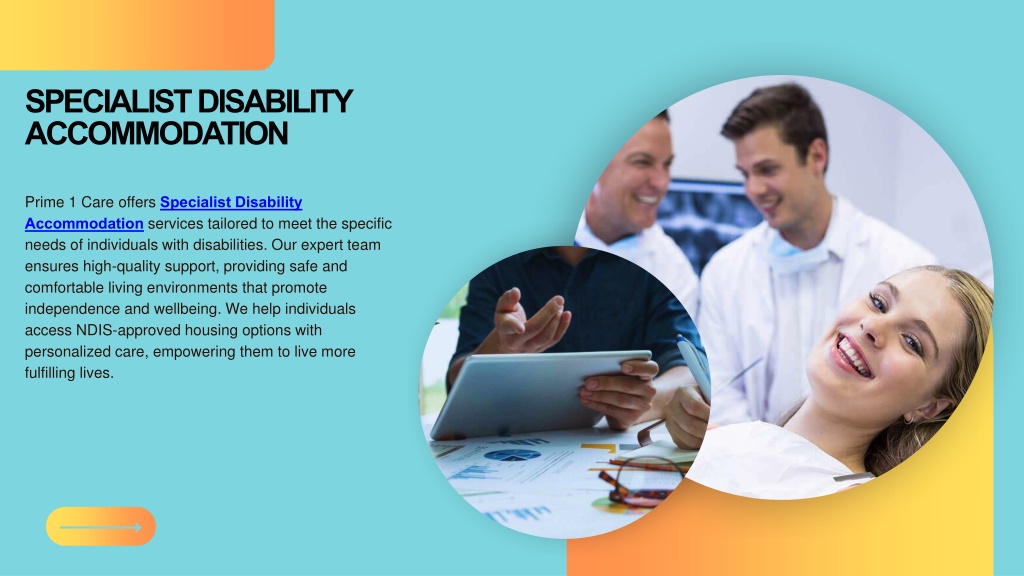 SPECIALIST DISABILITY ACCOMMODATION

Prime 1 Care offers Specialist Disability Accommodation services tailored to meet the specific needs of individuals with disabilities. Our expert team ensures high-quality support, providing safe and comfortable living environments that promote independence and wellbeing. We help individuals access NDIS-approved housing options with personalized care, empowering them to live more fulfilling lives.